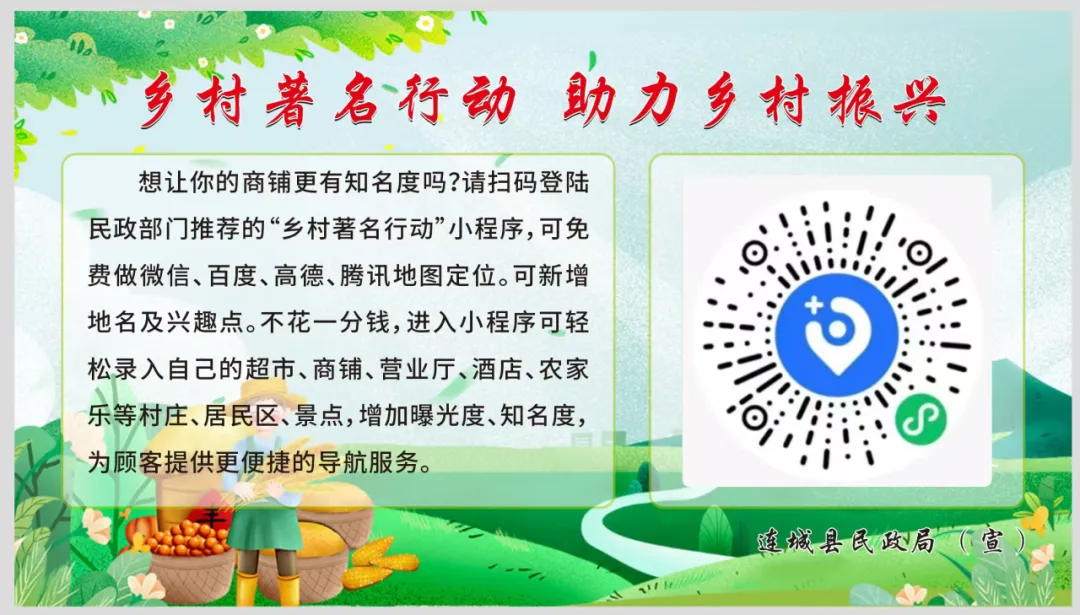 乡村著名行动 助力乡村振兴

想让你的商铺更有知名度吗?请扫码登陆民政部门推荐的“乡村著名行动”小程序,可免费做微信、百度、高德、腾讯地图定位。可新增地名及兴趣点。不花一分钱,进入小程序可轻松录入自己的超市、商铺、营业厅、酒店、农家乐等村庄、居民区、景点,增加曝光度、知名度,为顾客提供更便捷的导航服务。

连城县民政局(宣)